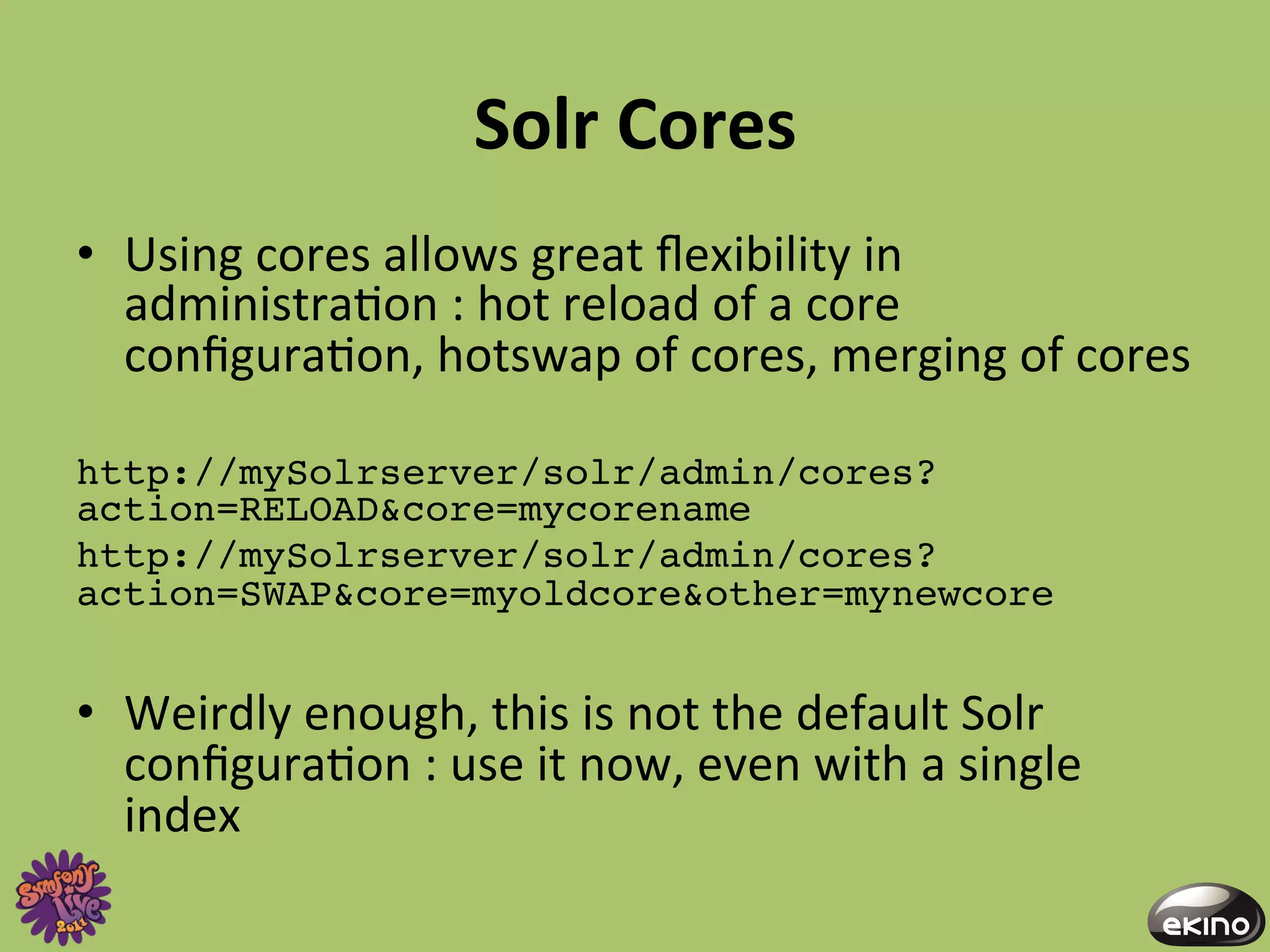 Solr Cores

• Using cores allows great flexibility in administration : hot reload of a core configuration, hotswap of cores, merging of cores

http://mySolrserver/solr/admin/cores?action=RELOAD&core=mycorename
http://mySolrserver/solr/admin/cores?action=SWAP&core=myoldcore&other=mynewcore

• Weirdly enough, this is not the default Solr configuration : use it now, even with a single index

Symfony Live 2011

ekino